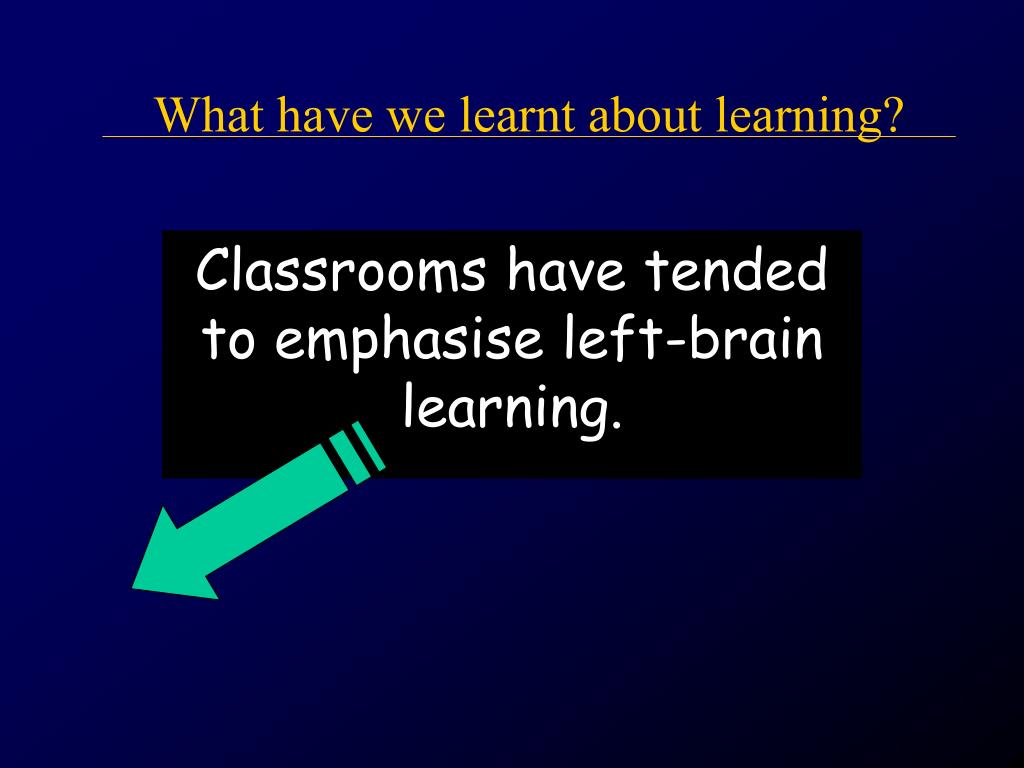 What have we learnt about learning?

Classrooms have tended to emphasise left-brain learning.